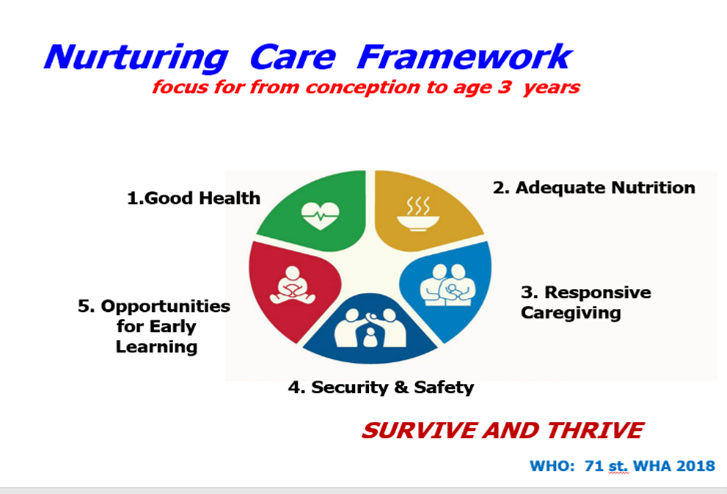 Nurturing Care Framework
focus for from conception to age 3 years

1.Good Health

2. Adequate Nutrition

3. Responsive Caregiving

4. Security & Safety

5. Opportunities for Early Learning

SURVIVE AND THRIVE

WHO: 71 st. WHA 2018